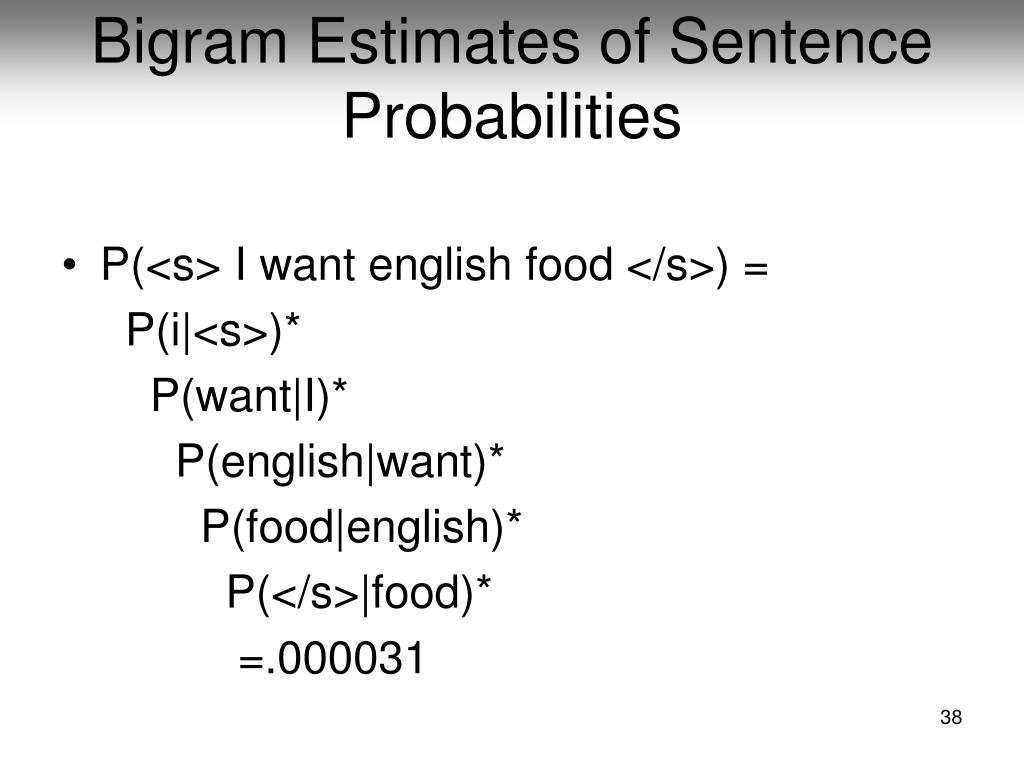 Bigram Estimates of Sentence Probabilities

• P(<s> I want english food </s>) =
P(i|<s>)*
P(want|I)*
P(english|want)*
P(food|english)*
P(</s>|food)*
=.000031

38